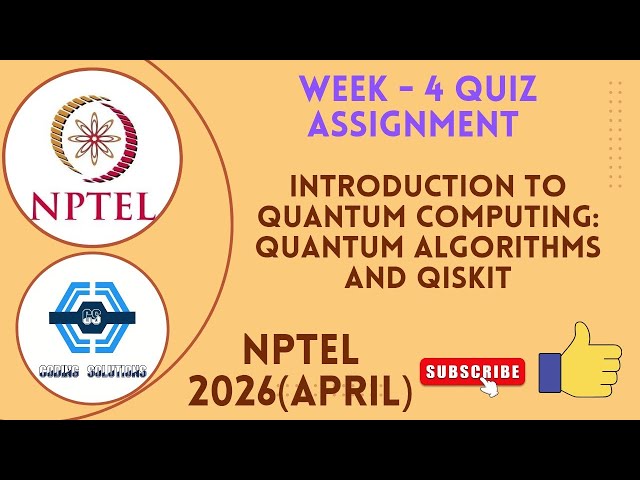 NPTEL

CS
CODING SOLUTIONS

WEEK - 4 QUIZ ASSIGNMENT

INTRODUCTION TO QUANTUM COMPUTING: QUANTUM ALGORITHMS AND QISKIT

NPTEL 2026(APRIL)

SUBSCRIBE